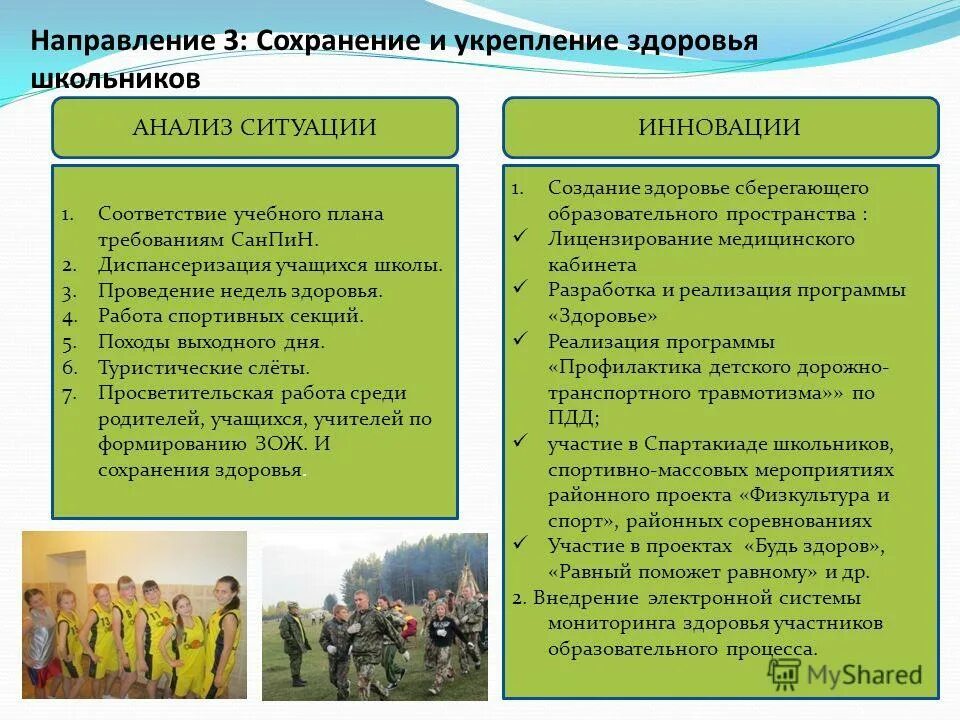 Направление 3: Сохранение и укрепление здоровья школьников

АНАЛИЗ СИТУАЦИИ

1. Соответствие учебного плана требованиям СанПиН.
2. Диспансеризация учащихся школы.
3. Проведение недель здоровья.
4. Работа спортивных секций.
5. Походы выходного дня.
6. Туристические слёты.
7. Просветительская работа среди родителей, учащихся, учителей по формированию ЗОЖ. И сохранения здоровья.

ИННОВАЦИИ

1. Создание здоровье сберегающего образовательного пространства :
✓ Лицензирование медицинского кабинета
✓ Разработка и реализация программы «Здоровье»
✓ Реализация программы «Профилактика детского дорожно-транспортного травмотизма»» по ПДД;
✓ участие в Спартакиаде школьников, спортивно-массовых мероприятиях районного проекта «Физкультура и спорт», районных соревнованиях
✓ Участие в проектах «Будь здоров», «Равный поможет равному» и др.
2. Внедрение электронной системы мониторинга здоровья участников образовательного процесса.

MyShared